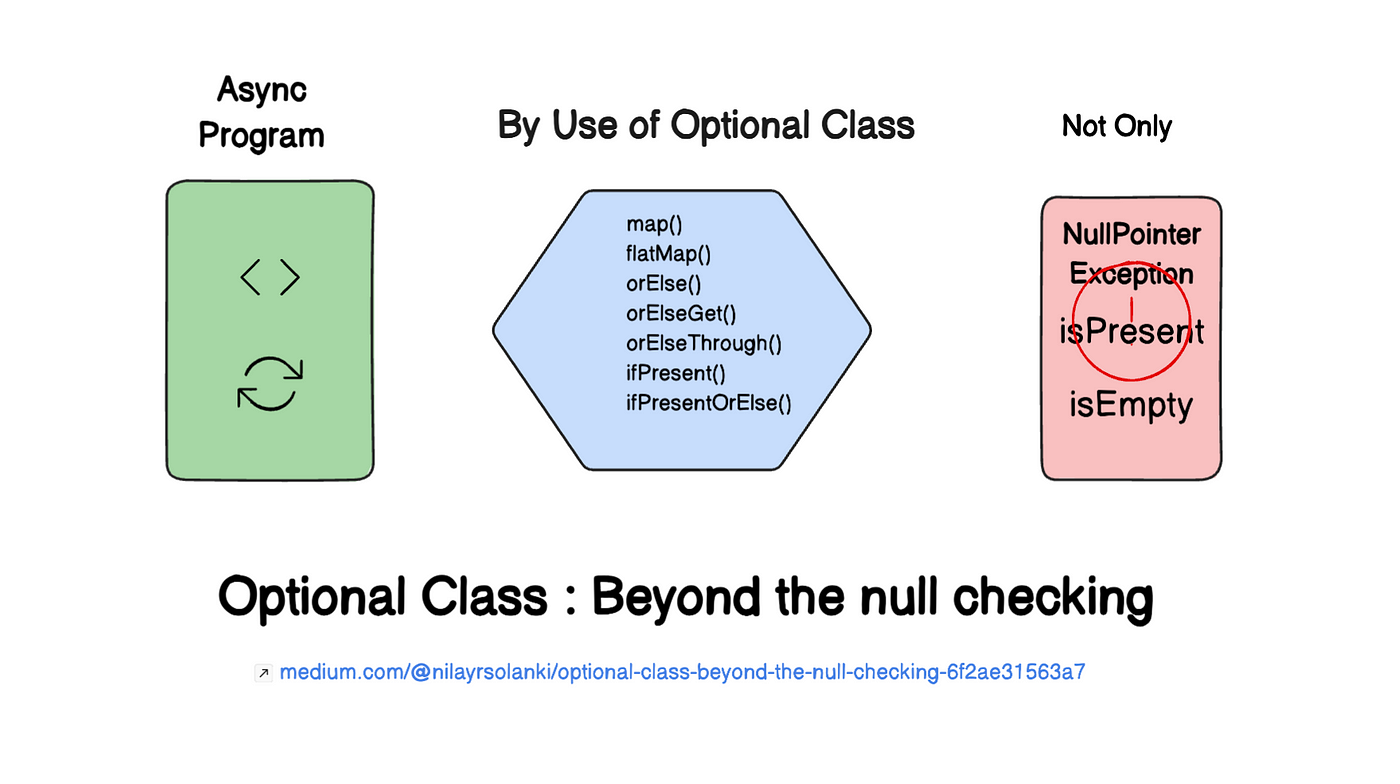 Async Program

< >

By Use of Optional Class

map()
flatMap()
orElse()
orElseGet()
orElseThrough()
ifPresent()
ifPresentOrElse()

Not Only

NullPointer Exception
isPresent
isEmpty

Optional Class : Beyond the null checking

medium.com/@nilayrsolanki/optional-class-beyond-the-null-checking-6f2ae31563a7